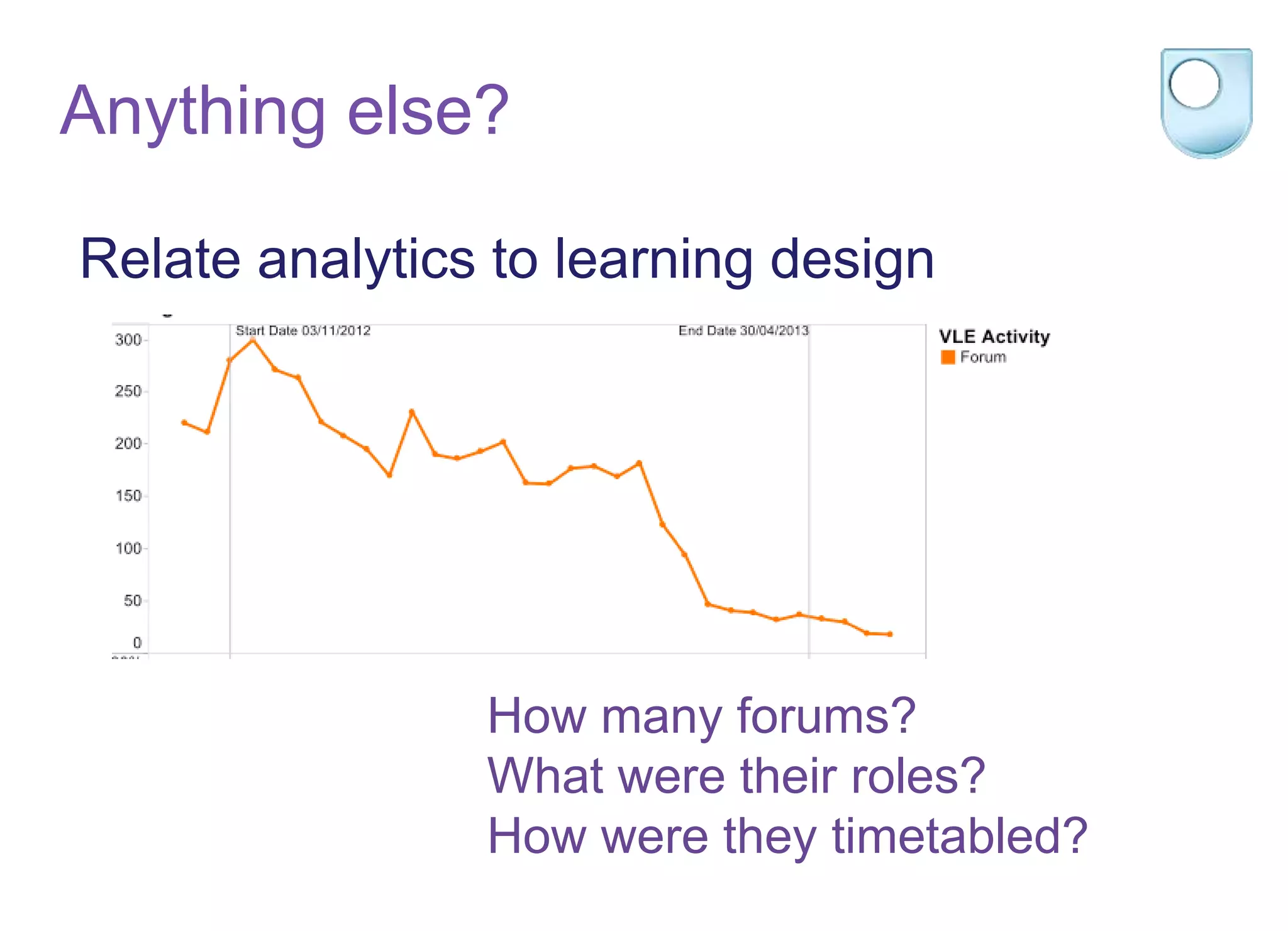 Anything else?

Relate analytics to learning design

300
250
200
150
100
50
0

Start Date 03/11/2012
End Date 30/04/2013

VLE Activity
Forum

How many forums?
What were their roles?
How were they timetabled?